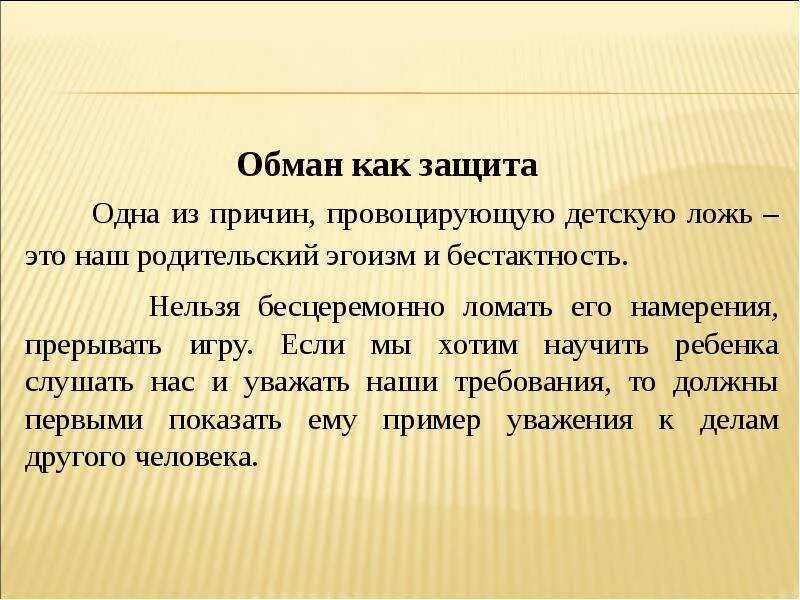 Обман как защита

Одна из причин, провоцирующую детскую ложь – это наш родительский эгоизм и бестактность.

Нельзя бесцеремонно ломать его намерения, прерывать игру. Если мы хотим научить ребенка слушать нас и уважать наши требования, то должны первыми показать ему пример уважения к делам другого человека.